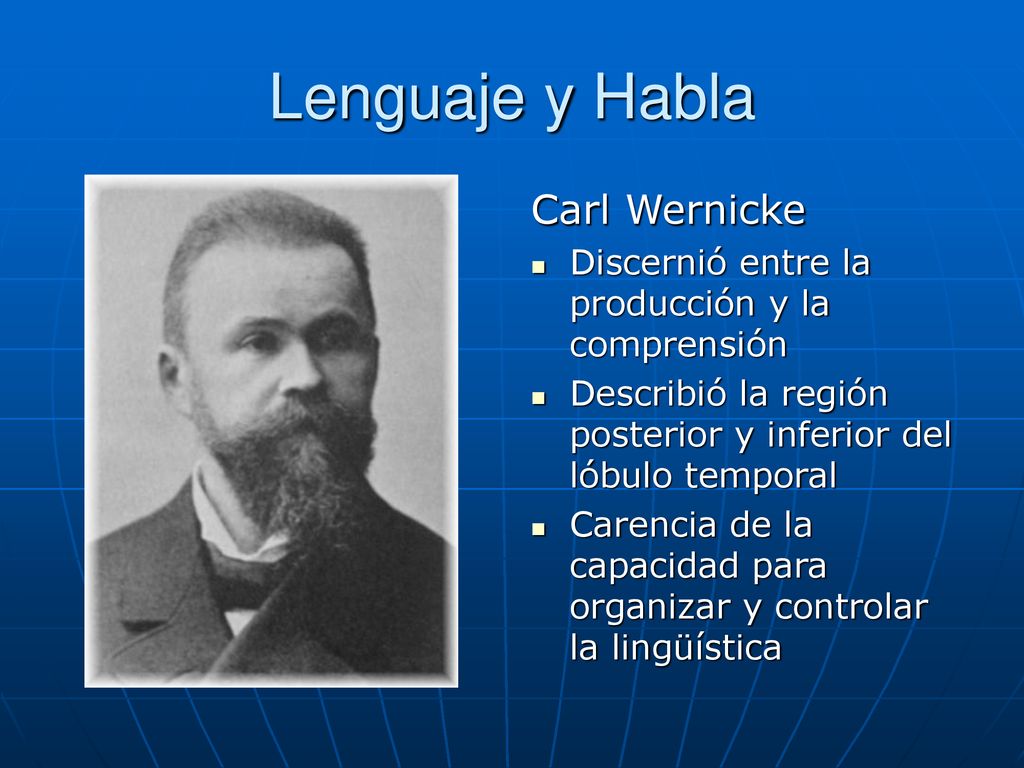 Lenguaje y Habla

Carl Wernicke

- Discernió entre la producción y la comprensión
- Describió la región posterior y inferior del lóbulo temporal
- Carencia de la capacidad para organizar y controlar la lingüística